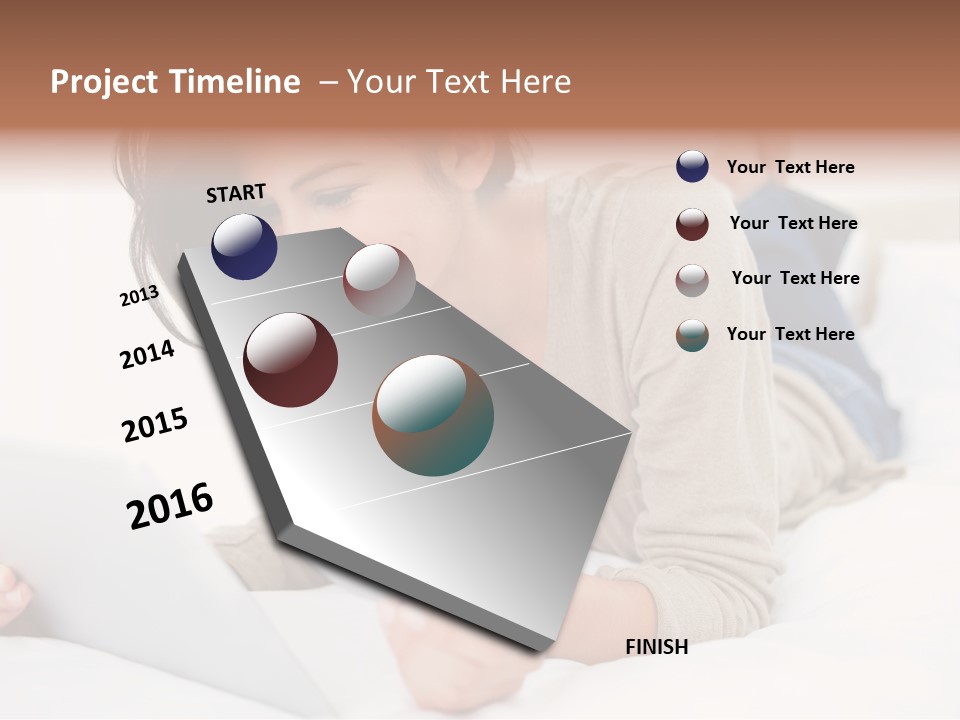 Project Timeline – Your Text Here

START

2013

2014

2015

2016

FINISH

Your Text Here

Your Text Here

Your Text Here

Your Text Here